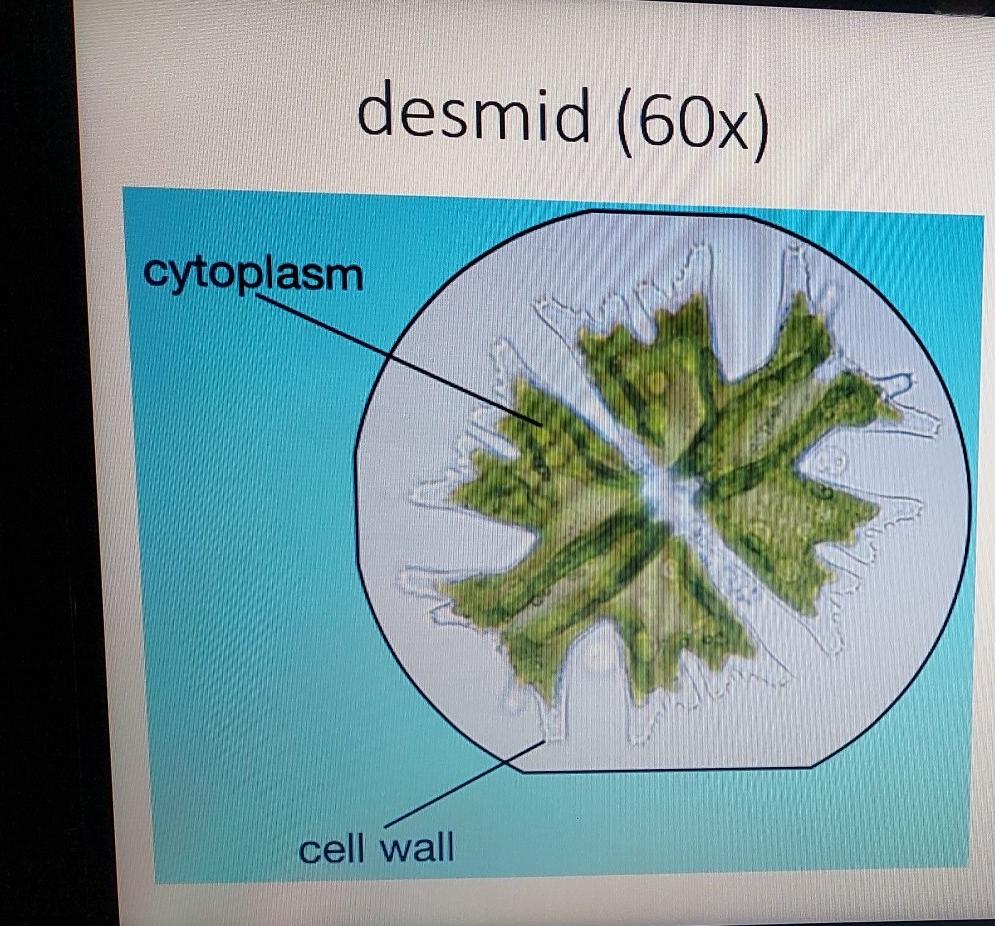 desmid (60x)

cytoplasm

cell wall